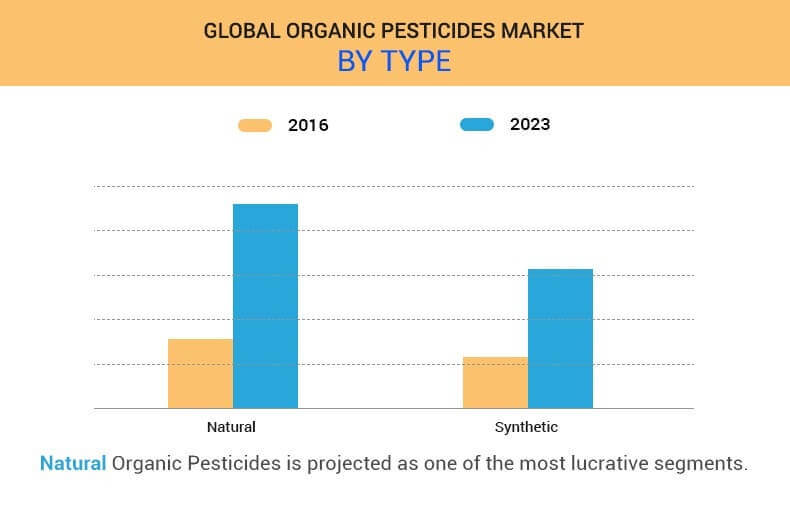 GLOBAL ORGANIC PESTICIDES MARKET
BY TYPE

2016
2023

Natural
Synthetic

Natural Organic Pesticides is projected as one of the most lucrative segments.